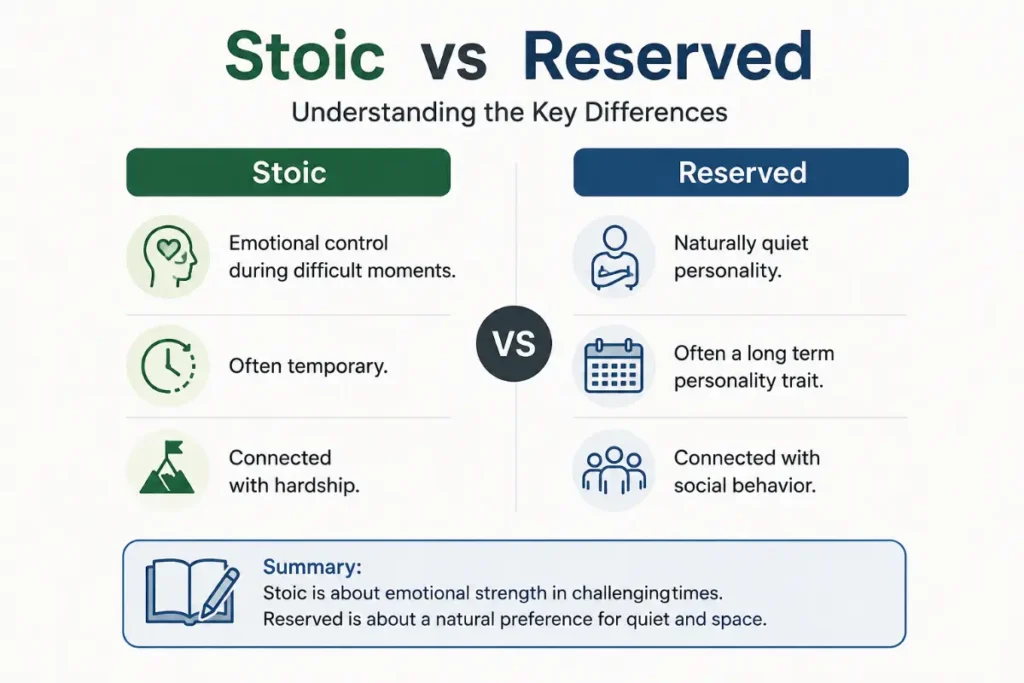 Stoic vs Reserved

Understanding the Key Differences

Stoic

Emotional control during difficult moments.

Often temporary.

Connected with hardship.

VS

Reserved

Naturally quiet personality.

Often a long term personality trait.

Connected with social behavior.

Summary:
Stoic is about emotional strength in challengingtimes.
Reserved is about a natural preference for quiet and space.